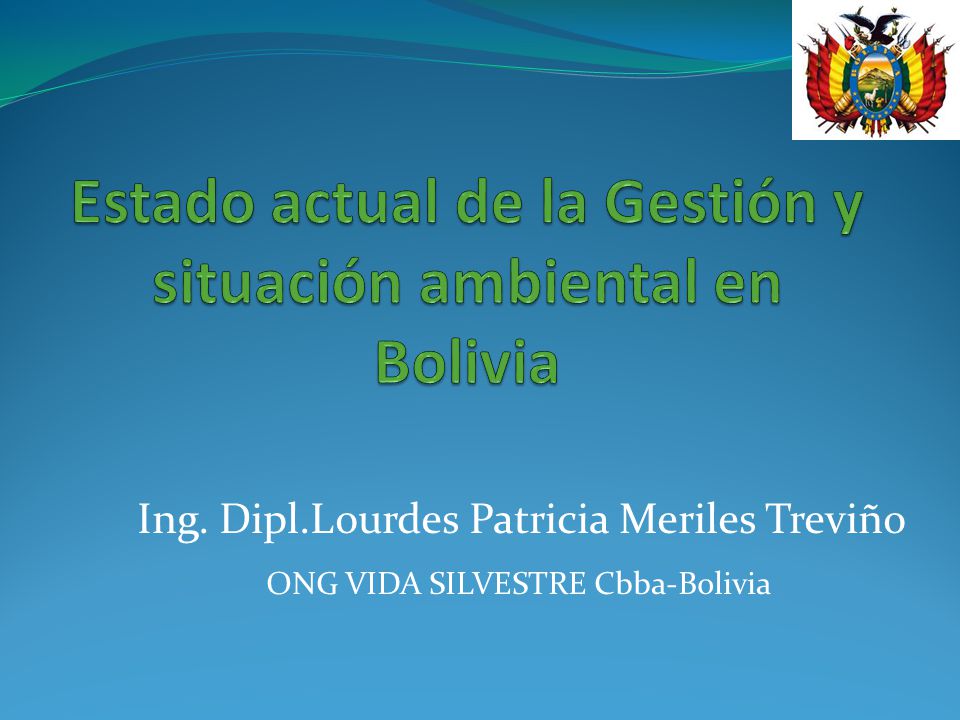 Estado actual de la Gestión y situación ambiental en Bolivia

Ing. Dipl.Lourdes Patricia Meriles Treviño

ONG VIDA SILVESTRE Cbba-Bolivia